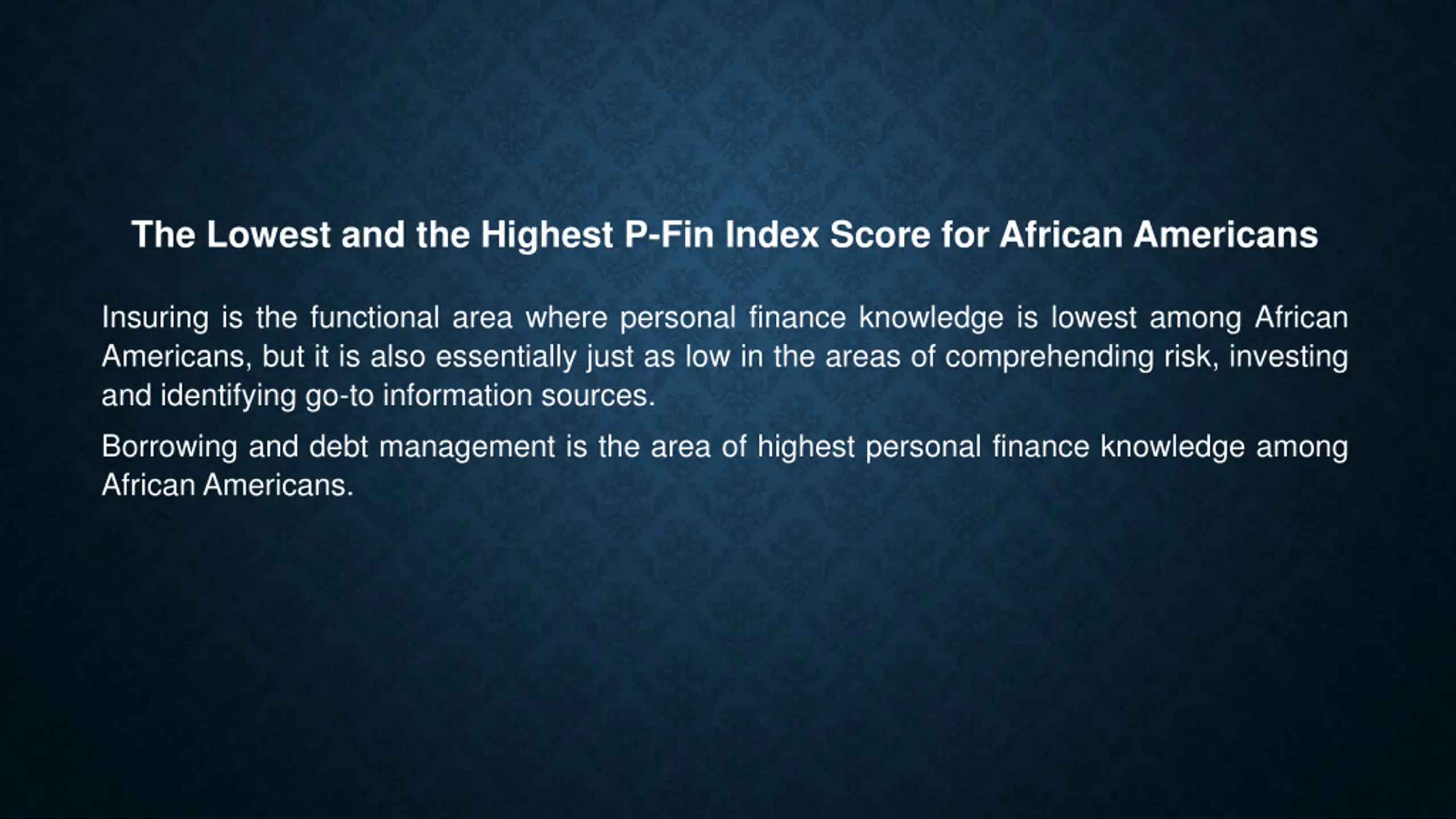 The Lowest and the Highest P-Fin Index Score for African Americans

Insuring is the functional area where personal finance knowledge is lowest among African Americans, but it is also essentially just as low in the areas of comprehending risk, investing and identifying go-to information sources.

Borrowing and debt management is the area of highest personal finance knowledge among African Americans.